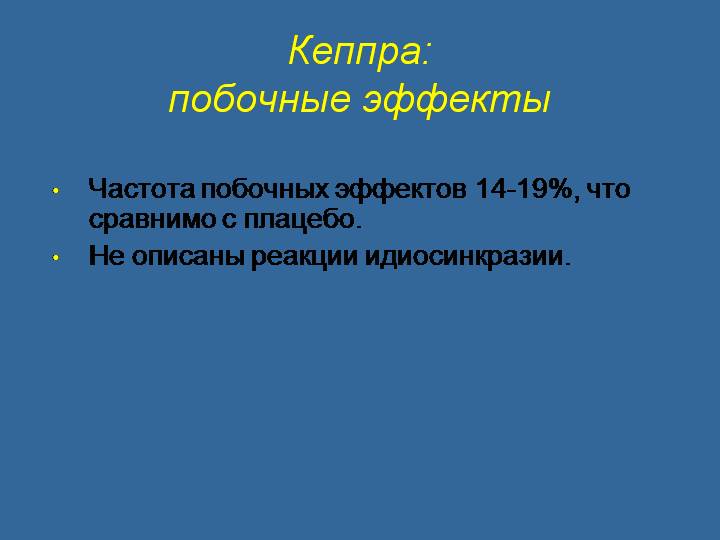 Кеппра:
побочные эффекты

• Частота побочных эффектов 14-19%, что сравнимо с плацебо.
• Не описаны реакции идиосинкразии.